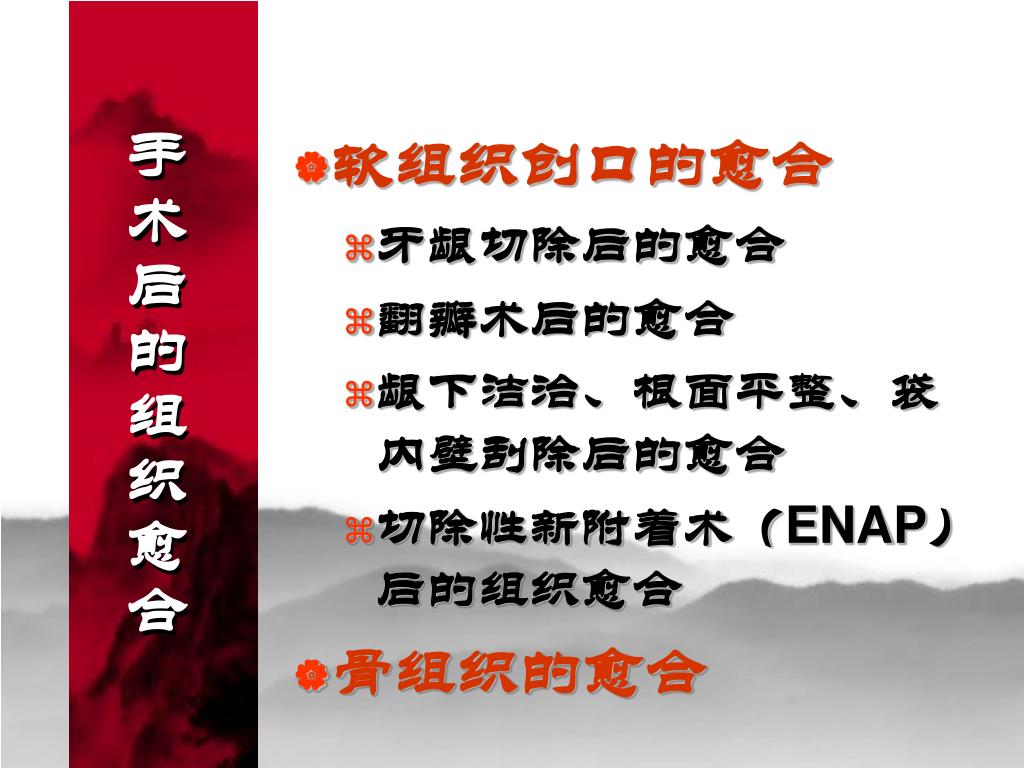 手术后的组织愈合

软组织创口的愈合

牙龈切除后的愈合

翻瓣术后的愈合

龈下洁治、根面平整、袋内壁刮除后的愈合

切除性新附着术（ENAP）后的组织愈合

骨组织的愈合